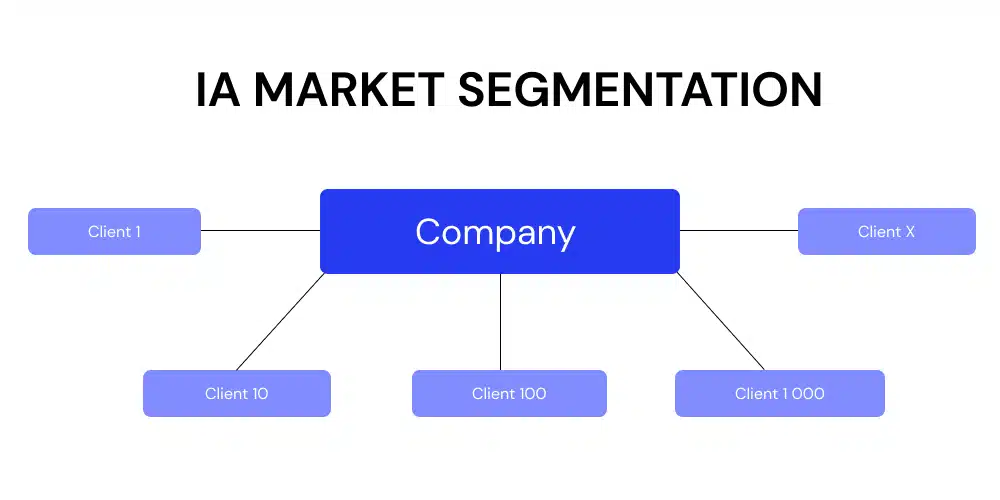 IA MARKET SEGMENTATION

Client 1

Company

Client X

Client 10

Client 100

Client 1 000